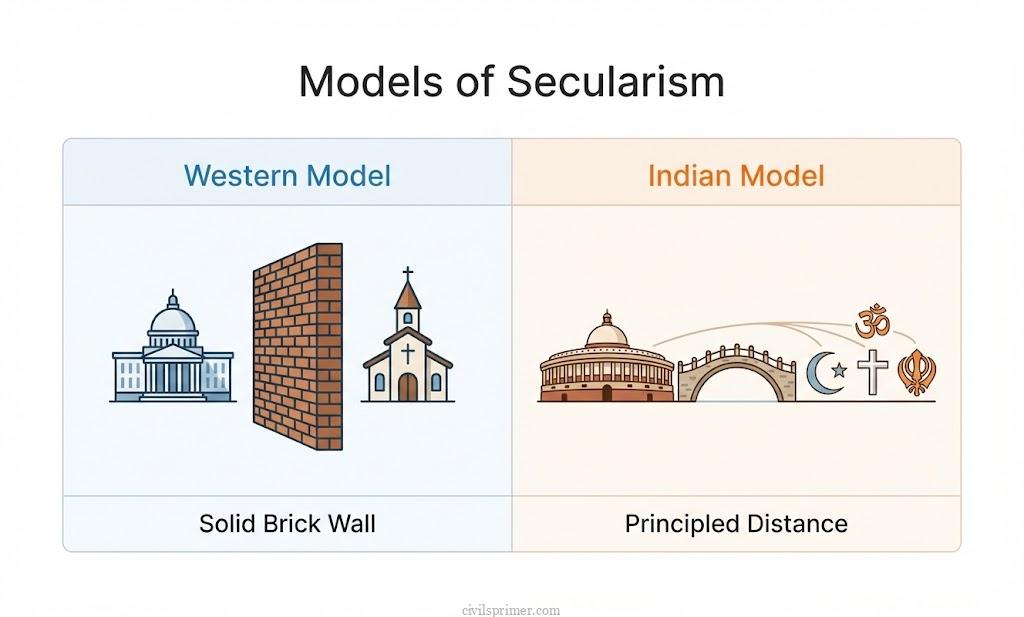 Models of Secularism

| Western Model | Indian Model |
|---|---|
| Solid Brick Wall | Principled Distance |

civilsprimer.com